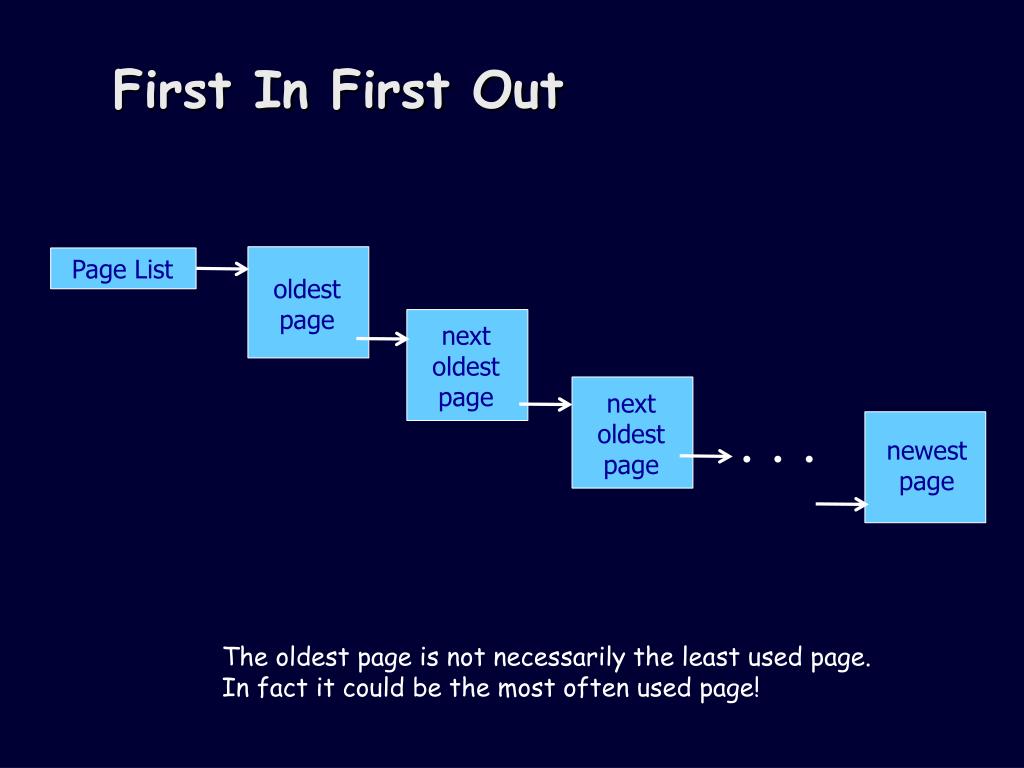 First In First Out

Page List

oldest page

next oldest page

next oldest page

. . .

newest page

The oldest page is not necessarily the least used page.
In fact it could be the most often used page!